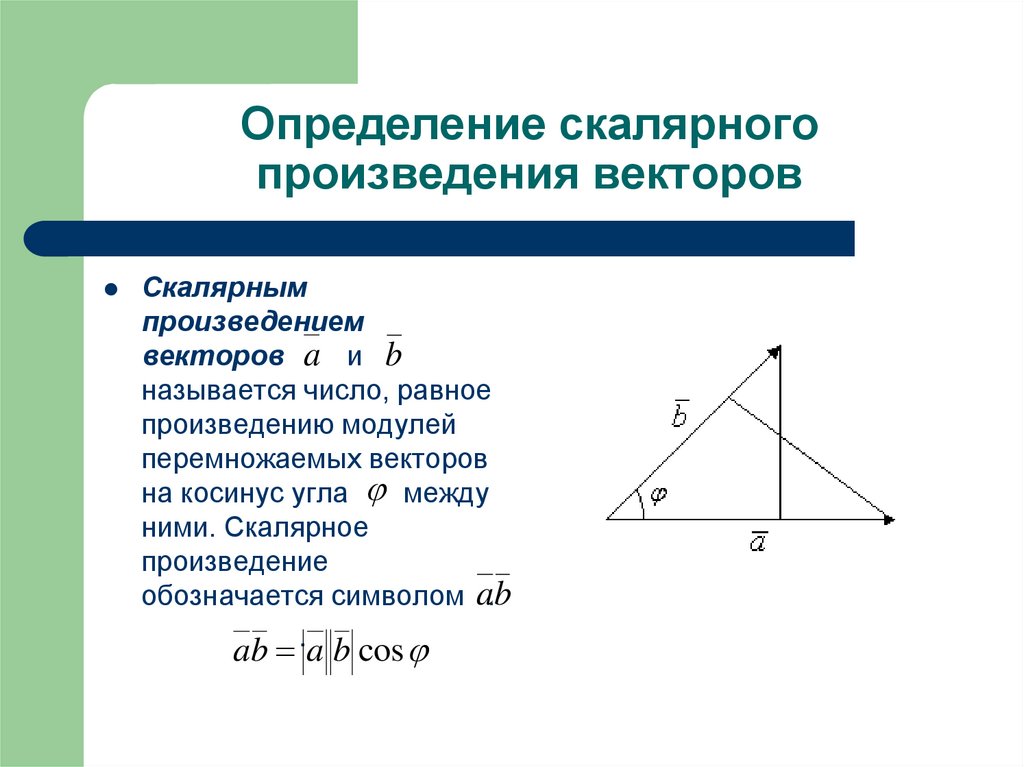 Определение скалярного произведения векторов

Скалярным произведением векторов $\bar{a}$ и $\bar{b}$ называется число, равное произведению модулей перемножаемых векторов на косинус угла $\varphi$ между ними. Скалярное произведение обозначается символом $\bar{a}\bar{b}$

$\bar{a}\bar{b} = |\bar{a}||\bar{b}|\cos\varphi$

$\bar{b}$

$\varphi$

$\bar{a}$